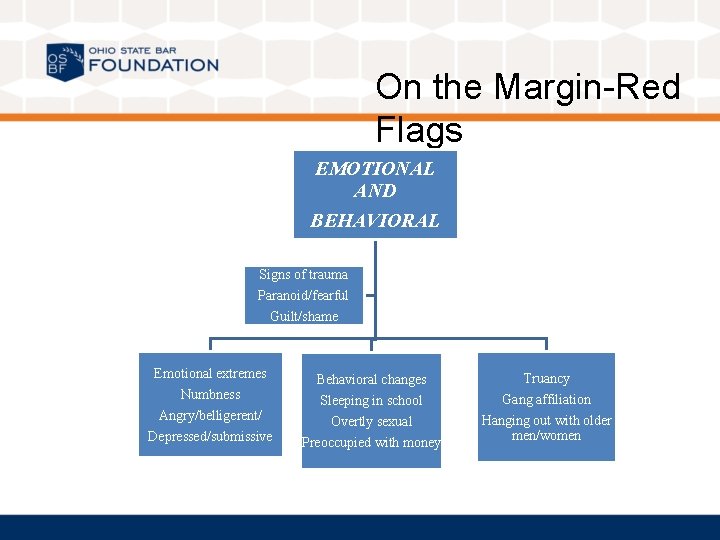 OS BF OHIO STATE BAR FOUNDATION

On the Margin-Red Flags

EMOTIONAL AND BEHAVIORAL

Signs of trauma
Paranoid/fearful
Guilt/shame

Emotional extremes
Numbness
Angry/belligerent/
Depressed/submissive

Behavioral changes
Sleeping in school
Overtly sexual
Preoccupied with money

Truancy
Gang affiliation
Hanging out with older men/women